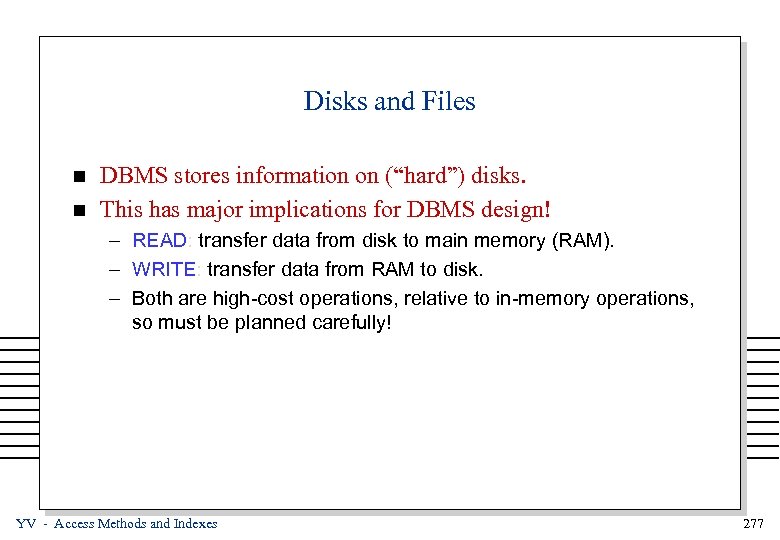 Disks and Files

■ DBMS stores information on ("hard") disks.

■ This has major implications for DBMS design!

– READ: transfer data from disk to main memory (RAM).

– WRITE: transfer data from RAM to disk.

– Both are high-cost operations, relative to in-memory operations, so must be planned carefully!

YV - Access Methods and Indexes

277